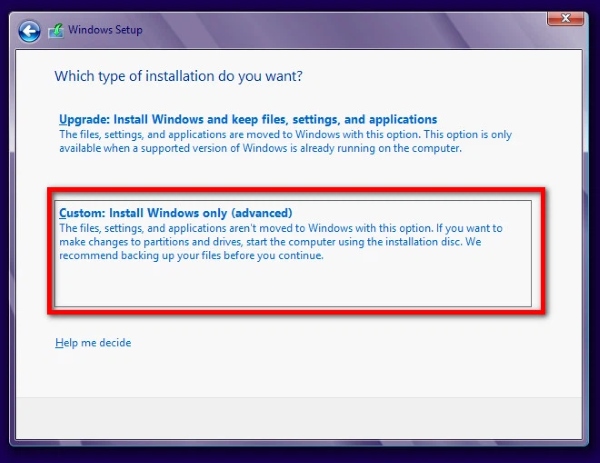 Windows Setup

Which type of installation do you want?

Upgrade: Install Windows and keep files, settings, and applications
The files, settings, and applications are moved to Windows with this option. This option is only available when a supported version of Windows is already running on the computer.

Custom: Install Windows only (advanced)
The files, settings, and applications aren't moved to Windows with this option. If you want to make changes to partitions and drives, start the computer using the installation disc. We recommend backing up your files before you continue.

Help me decide